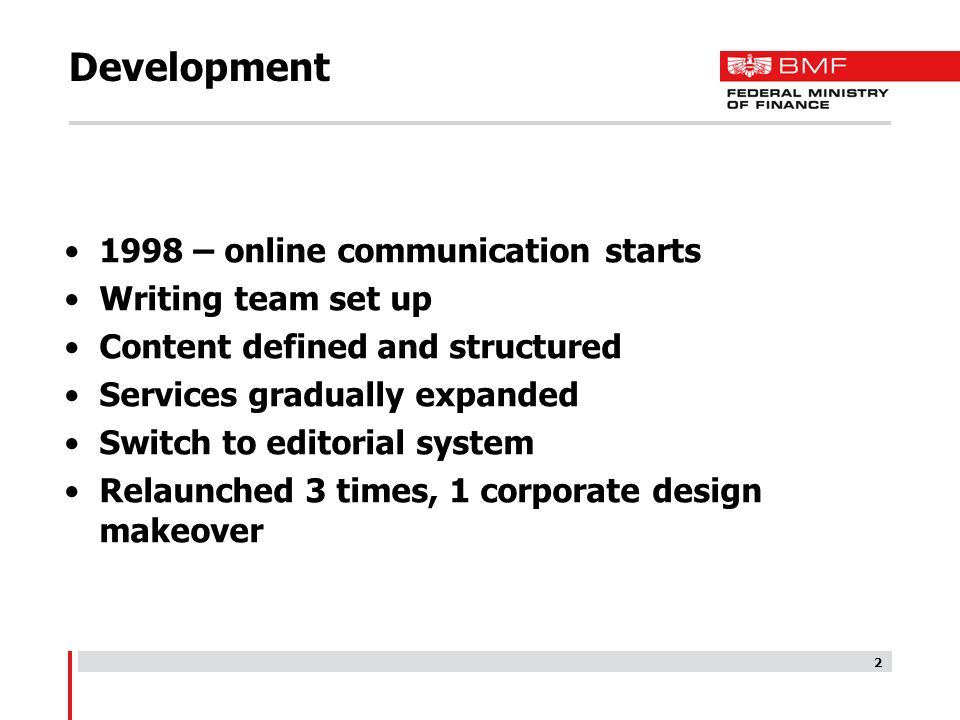 Development

BMF
FEDERAL MINISTRY OF FINANCE

• 1998 – online communication starts
• Writing team set up
• Content defined and structured
• Services gradually expanded
• Switch to editorial system
• Relaunched 3 times, 1 corporate design makeover

2